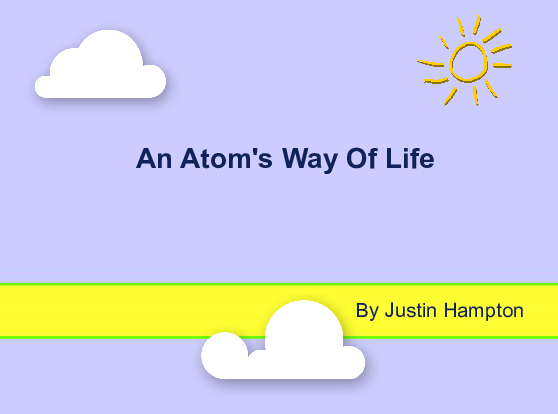 An Atom's Way Of Life

By Justin Hampton